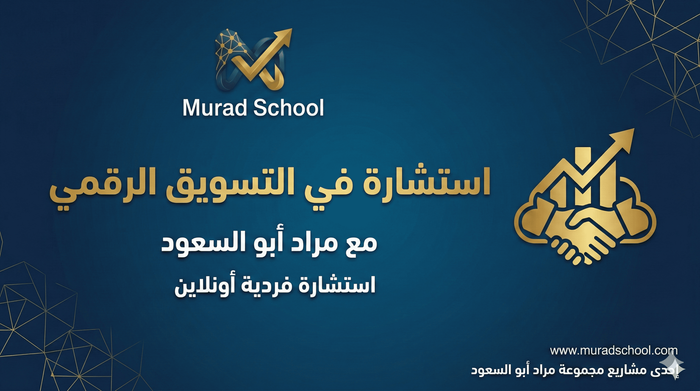 Murad School

استشارة في التسويق الرقمي

مع مراد أبو السعود

استشارة فردية أونلاين

www.muradschool.com
إحدى مشاريع مجموعة مراد أبو السعود